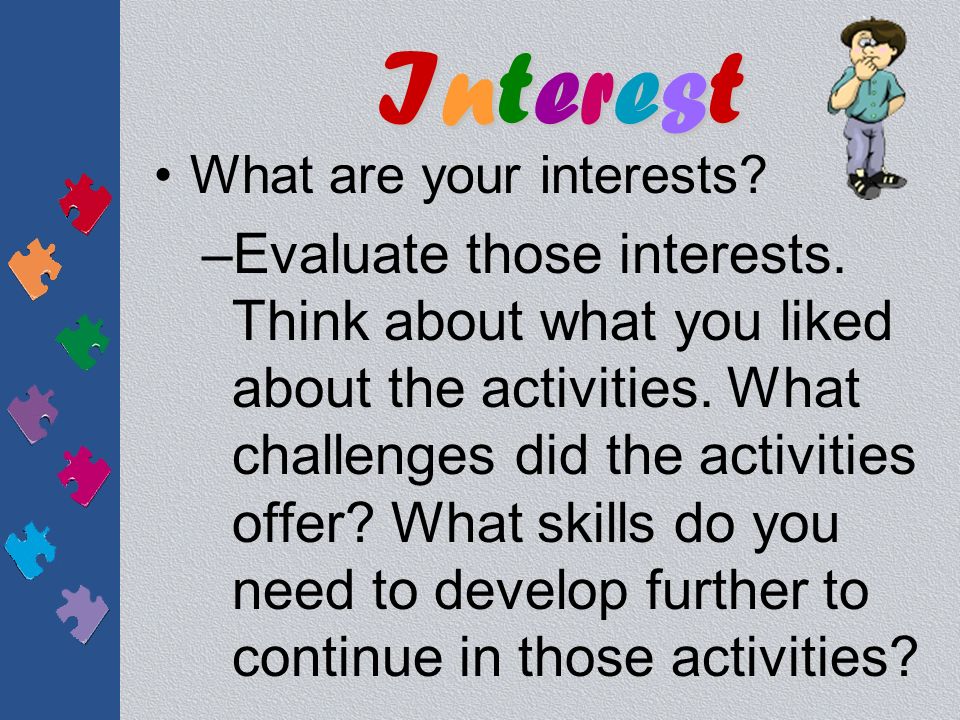 Interest

• What are your interests?

–Evaluate those interests. Think about what you liked about the activities. What challenges did the activities offer? What skills do you need to develop further to continue in those activities?